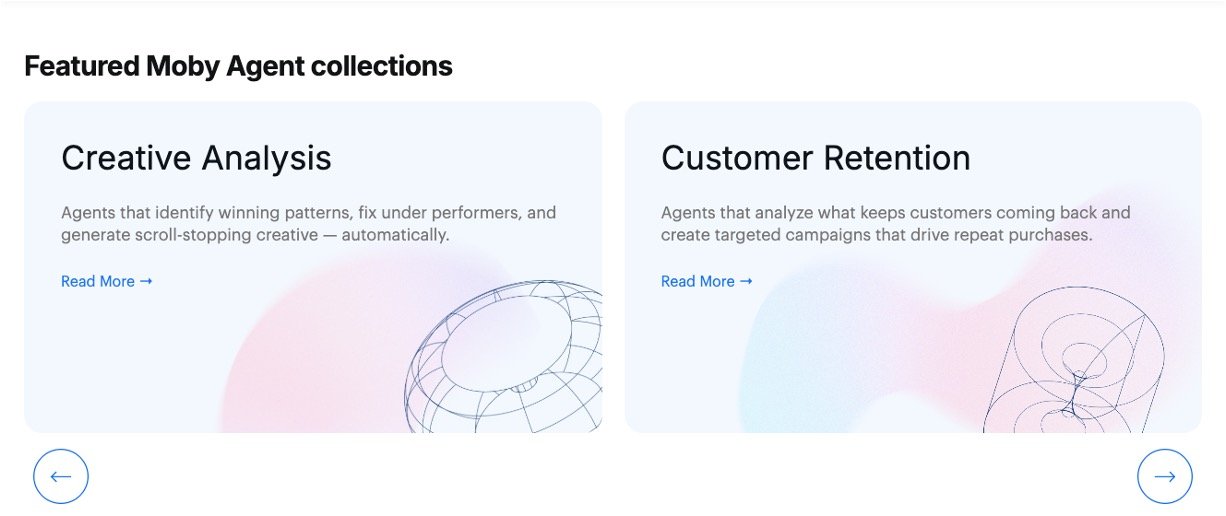 Featured Moby Agent collections

Creative Analysis

Agents that identify winning patterns, fix under performers, and generate scroll-stopping creative — automatically.

Read More →

Customer Retention

Agents that analyze what keeps customers coming back and create targeted campaigns that drive repeat purchases.

Read More →

←

→